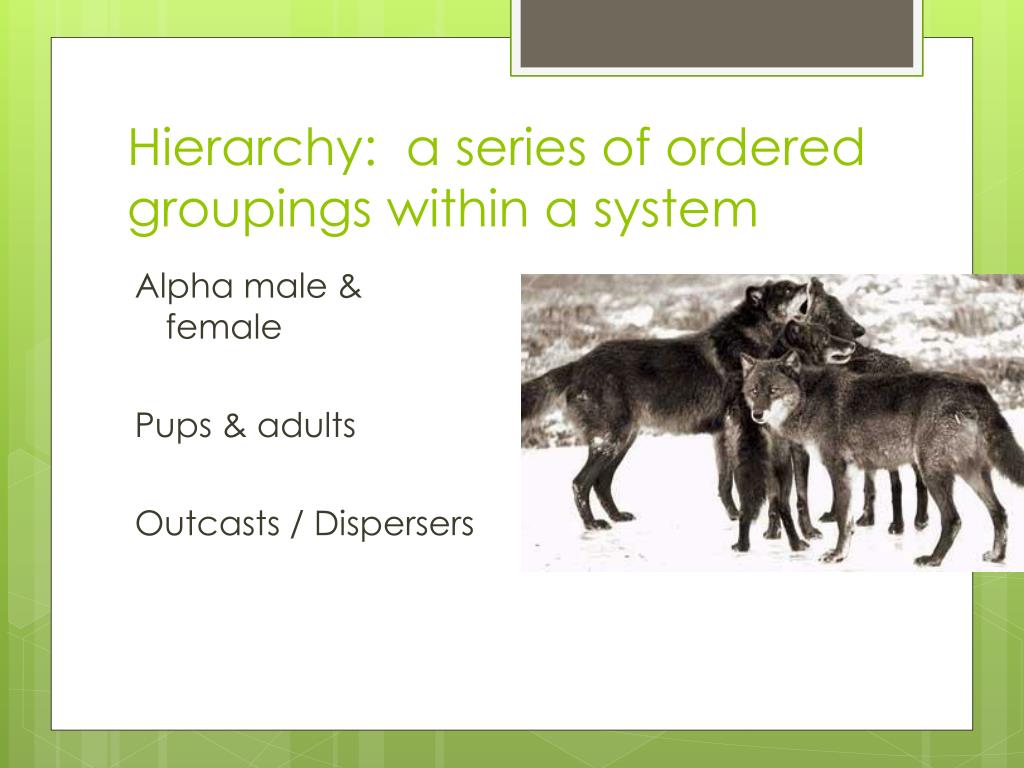 Hierarchy:  a series of ordered groupings within a system

Alpha male & female

Pups & adults

Outcasts / Dispersers